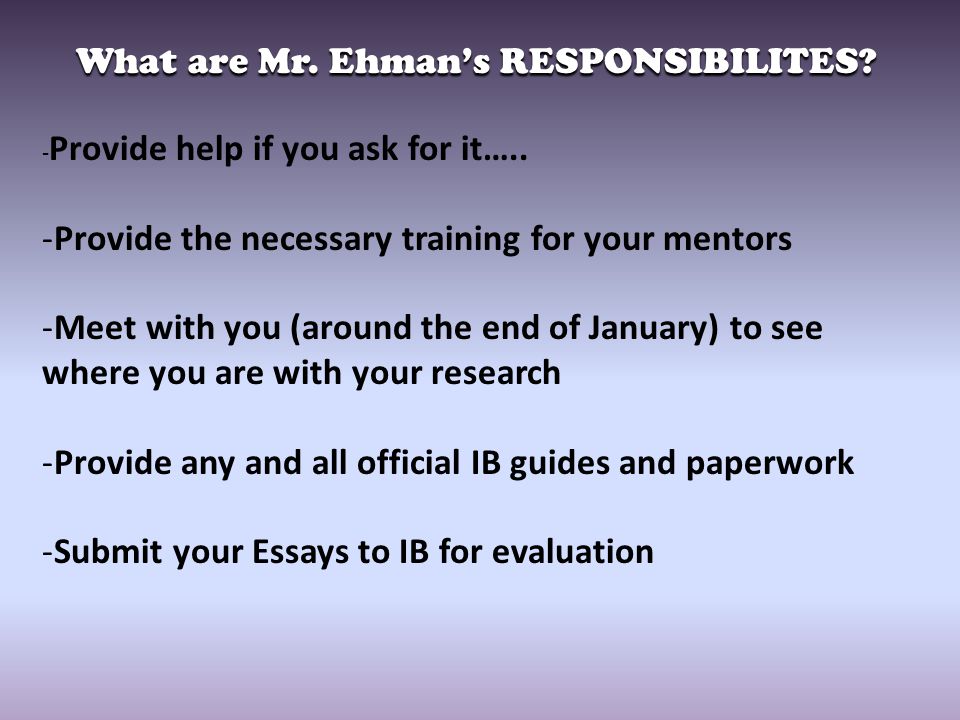 What are Mr. Ehman's RESPONSIBILITES?

-Provide help if you ask for it…..

-Provide the necessary training for your mentors

-Meet with you (around the end of January) to see where you are with your research

-Provide any and all official IB guides and paperwork

-Submit your Essays to IB for evaluation